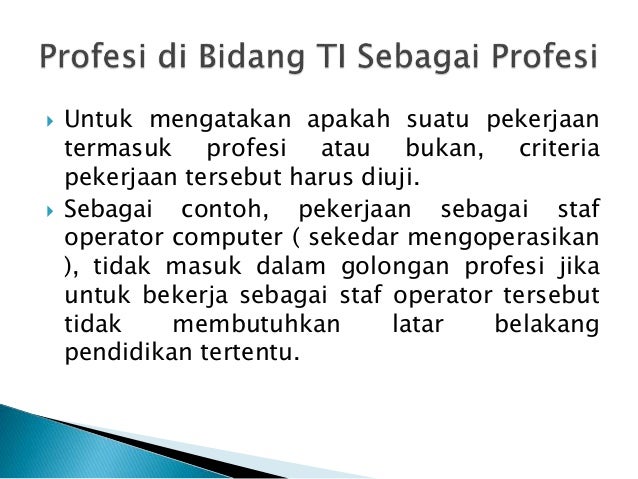 Profesi di Bidang TI Sebagai Profesi

Untuk mengatakan apakah suatu pekerjaan termasuk profesi atau bukan, criteria pekerjaan tersebut harus diuji.

Sebagai contoh, pekerjaan sebagai staf operator computer ( sekedar mengoperasikan ), tidak masuk dalam golongan profesi jika untuk bekerja sebagai staf operator tersebut tidak membutuhkan latar belakang pendidikan tertentu.